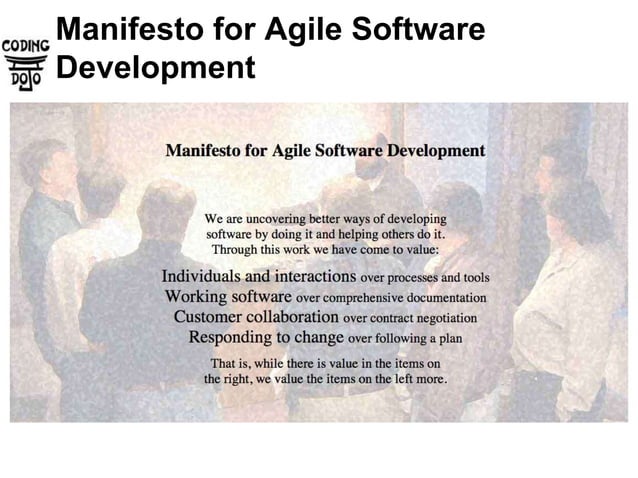 CODING DOJO

Manifesto for Agile Software Development

Manifesto for Agile Software Development

We are uncovering better ways of developing software by doing it and helping others do it. Through this work we have come to value:

Individuals and interactions over processes and tools
Working software over comprehensive documentation
Customer collaboration over contract negotiation
Responding to change over following a plan

That is, while there is value in the items on the right, we value the items on the left more.